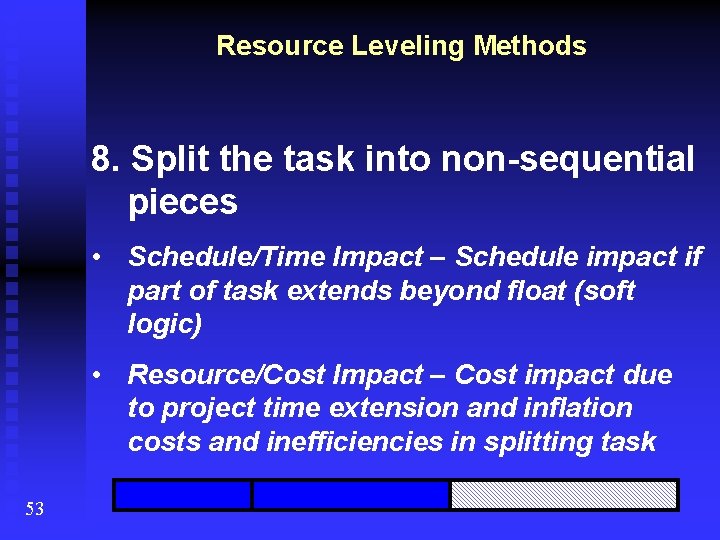 Resource Leveling Methods

8. Split the task into non-sequential pieces

• Schedule/Time Impact – Schedule impact if part of task extends beyond float (soft logic)

• Resource/Cost Impact – Cost impact due to project time extension and inflation costs and inefficiencies in splitting task

53